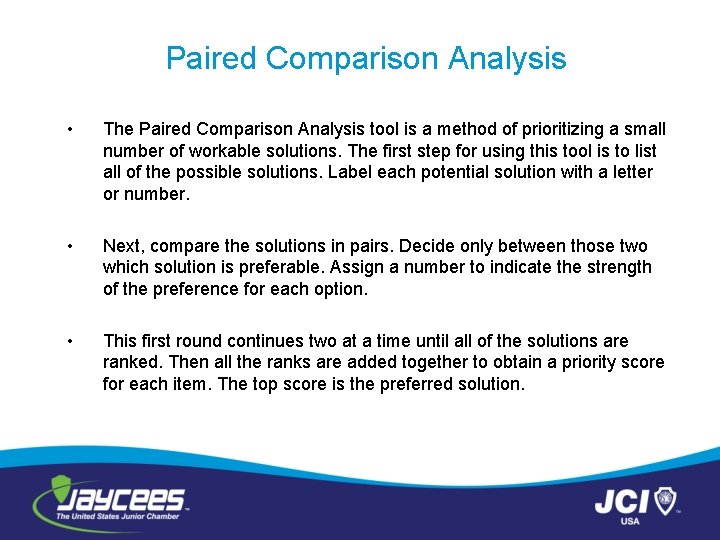 Paired Comparison Analysis

• The Paired Comparison Analysis tool is a method of prioritizing a small number of workable solutions. The first step for using this tool is to list all of the possible solutions. Label each potential solution with a letter or number.

• Next, compare the solutions in pairs. Decide only between those two which solution is preferable. Assign a number to indicate the strength of the preference for each option.

• This first round continues two at a time until all of the solutions are ranked. Then all the ranks are added together to obtain a priority score for each item. The top score is the preferred solution.

JAYCEES
The United States Junior Chamber

JCI
USA